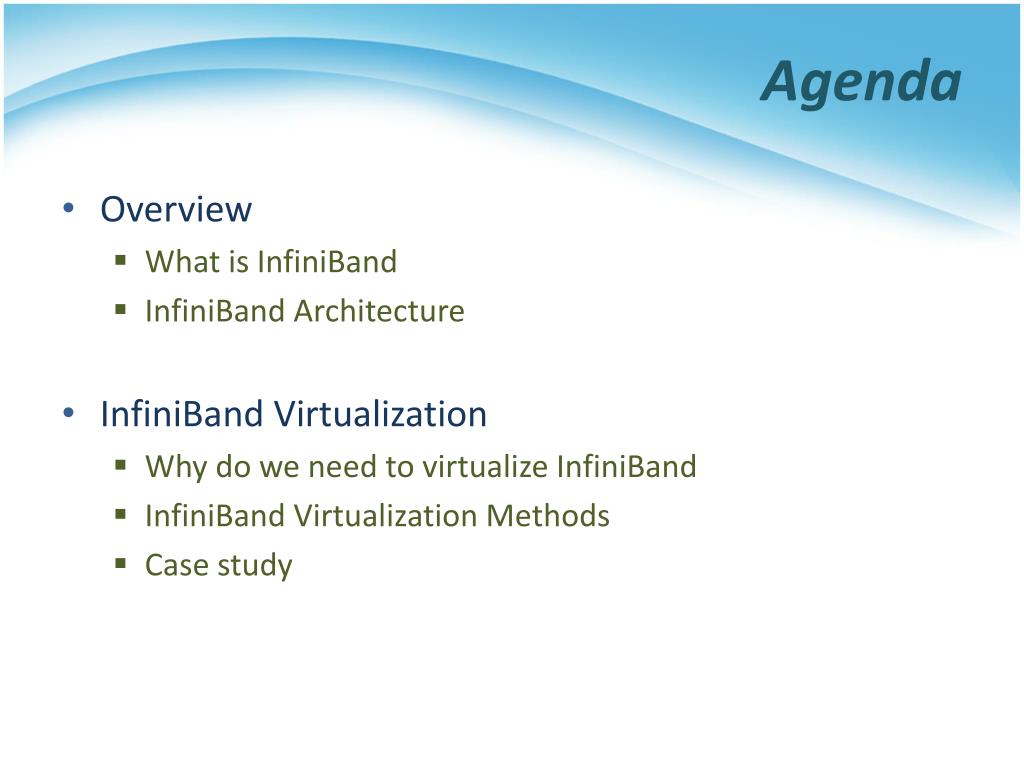 Agenda

• Overview
  ▪ What is InfiniBand
  ▪ InfiniBand Architecture

• InfiniBand Virtualization
  ▪ Why do we need to virtualize InfiniBand
  ▪ InfiniBand Virtualization Methods
  ▪ Case study